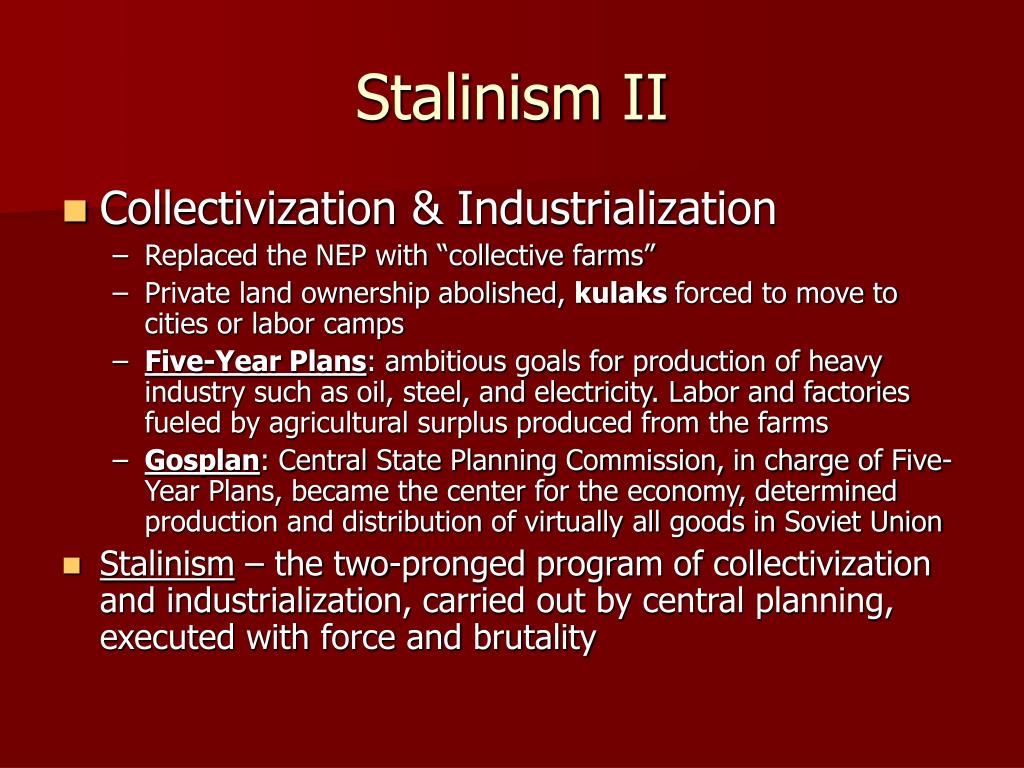 Stalinism II

Collectivization & Industrialization

– Replaced the NEP with “collective farms”
– Private land ownership abolished, kulaks forced to move to cities or labor camps
– Five-Year Plans: ambitious goals for production of heavy industry such as oil, steel, and electricity. Labor and factories fueled by agricultural surplus produced from the farms
– Gosplan: Central State Planning Commission, in charge of Five-Year Plans, became the center for the economy, determined production and distribution of virtually all goods in Soviet Union

Stalinism – the two-pronged program of collectivization and industrialization, carried out by central planning, executed with force and brutality